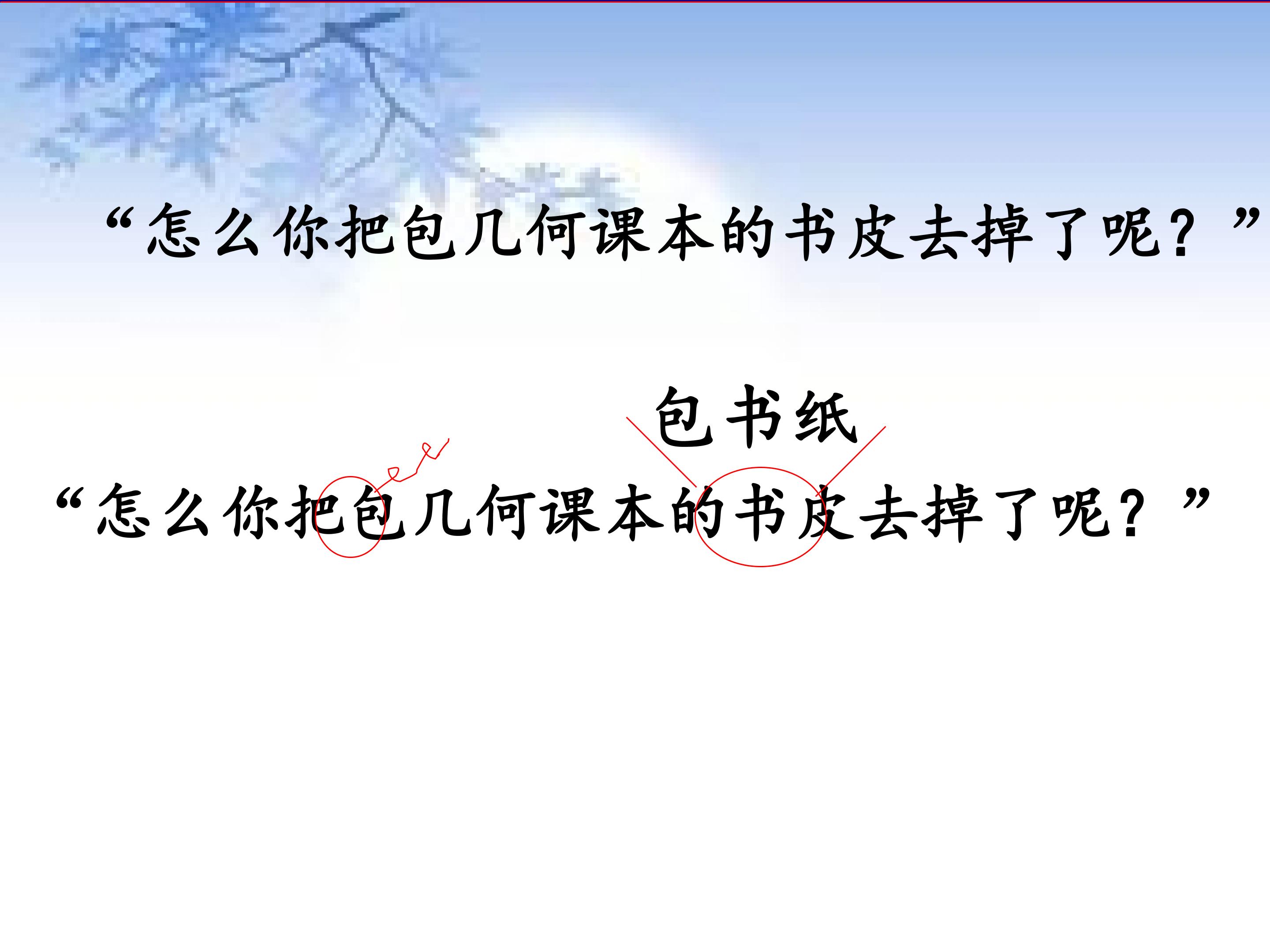 “怎么你把包几何课本的书皮去掉了呢？”

包书纸

“怎么你把包几何课本的书皮去掉了呢？”